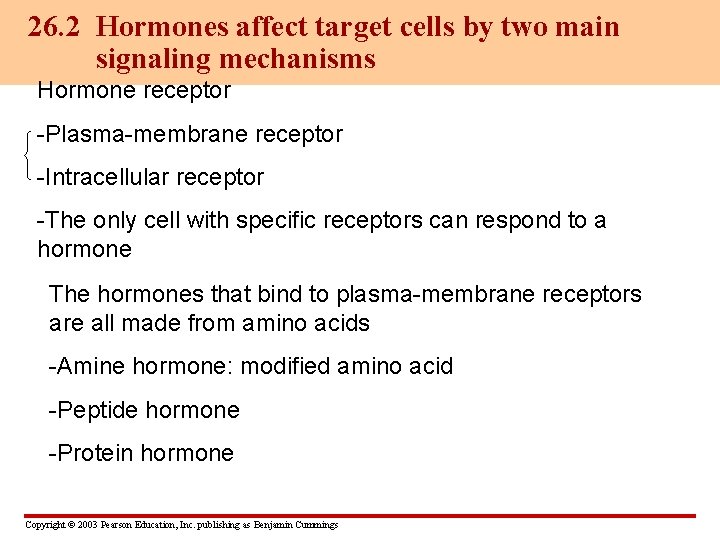 26.2 Hormones affect target cells by two main signaling mechanisms

Hormone receptor

-Plasma-membrane receptor

-Intracellular receptor

-The only cell with specific receptors can respond to a hormone

The hormones that bind to plasma-membrane receptors are all made from amino acids

-Amine hormone: modified amino acid

-Peptide hormone

-Protein hormone

Copyright © 2003 Pearson Education, Inc. publishing as Benjamin Cummings